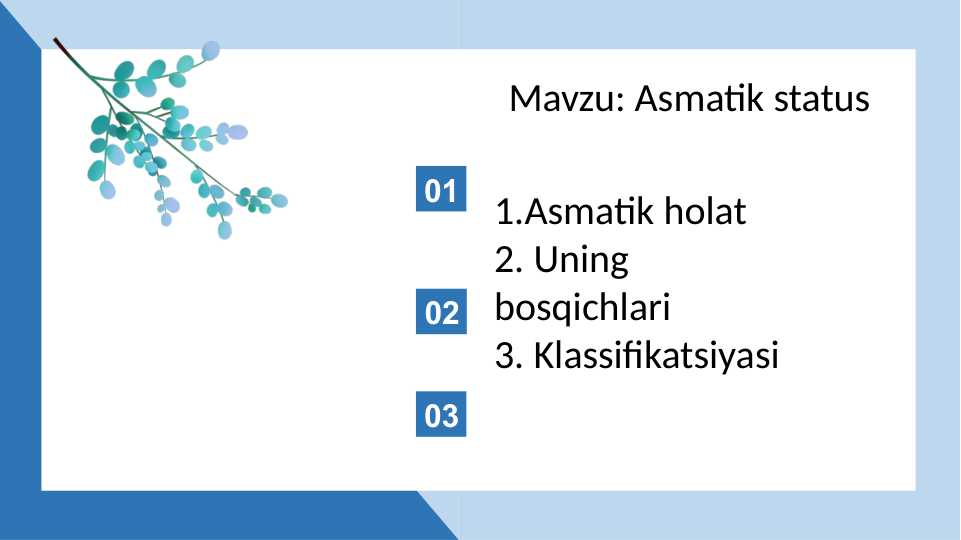 Mavzu: Asmatik status

01

02

03

1.Asmatik holat
2. Uning bosqichlari
3. Klassifikatsiyasi